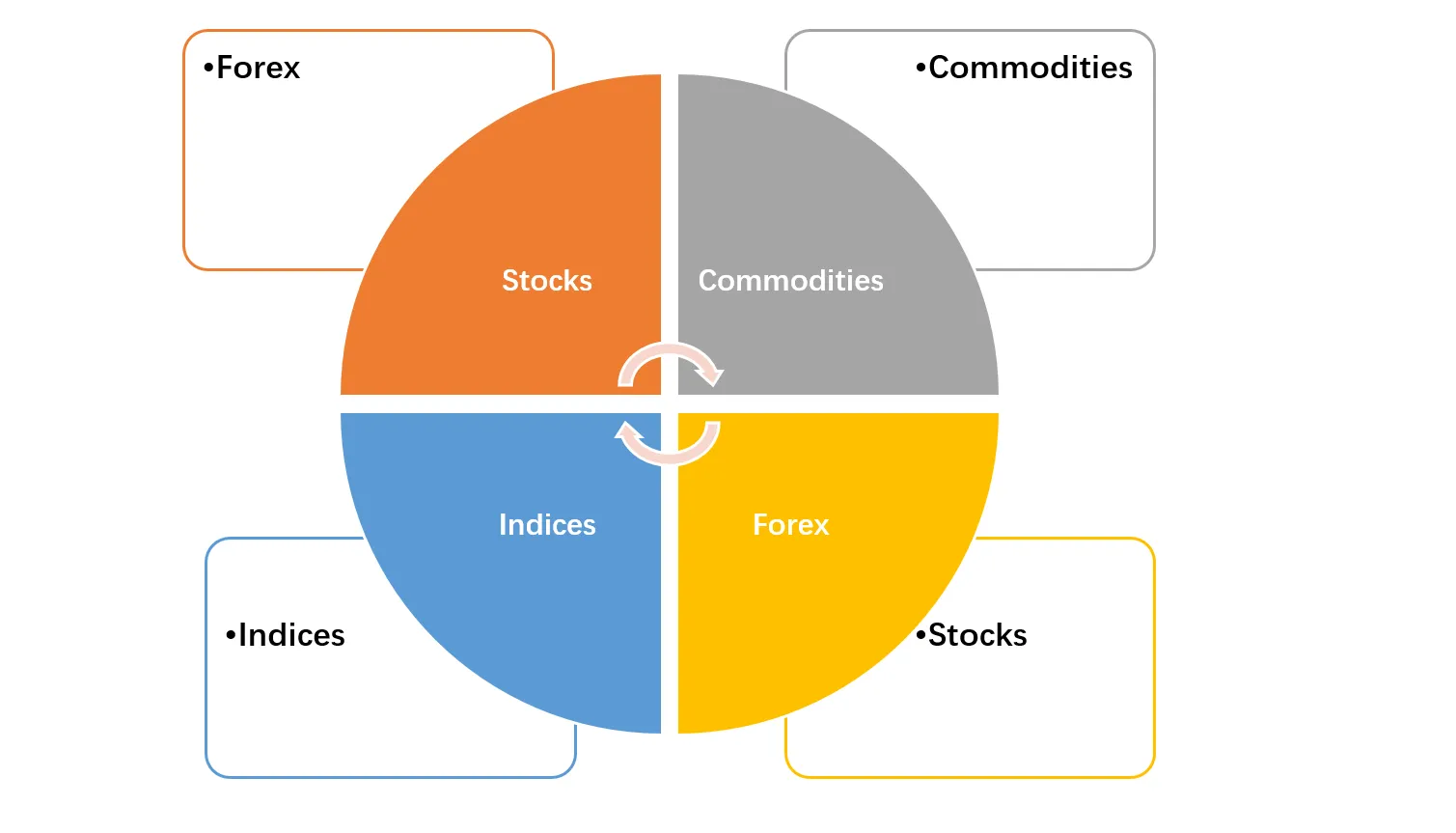 •Forex

•Commodities

Stocks

Commodities

Indices

Forex

•Indices

•Stocks